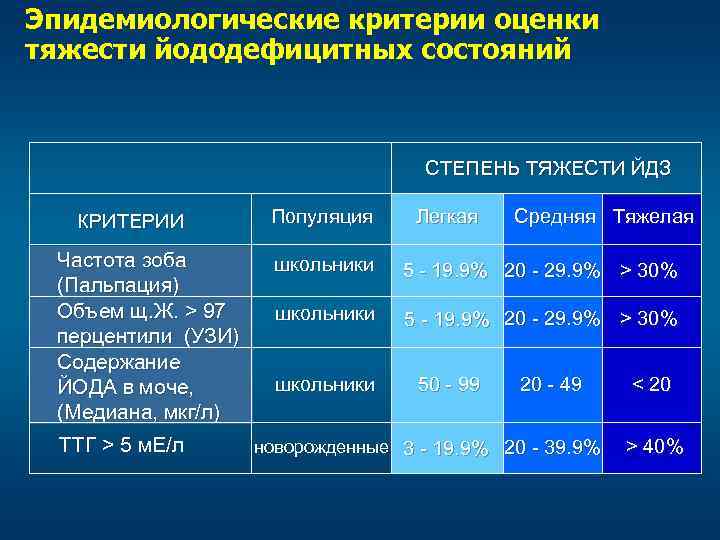 Эпидемиологические критерии оценки тяжести йододефицитных состояний

| | | СТЕПЕНЬ ТЯЖЕСТИ ЙДЗ | | |
|---|---|---|---|---|
| КРИТЕРИИ | Популяция | Легкая | Средняя | Тяжелая |
| Частота зоба (Пальпация) | школьники | 5 - 19.9% | 20 - 29.9% | > 30% |
| Объем щ.Ж. > 97 перцентили (УЗИ) | школьники | 5 - 19.9% | 20 - 29.9% | > 30% |
| Содержание ЙОДА в моче, (Медиана, мкг/л) | школьники | 50 - 99 | 20 - 49 | < 20 |
| ТТГ > 5 мЕ/л | новорожденные | 3 - 19.9% | 20 - 39.9% | > 40% |